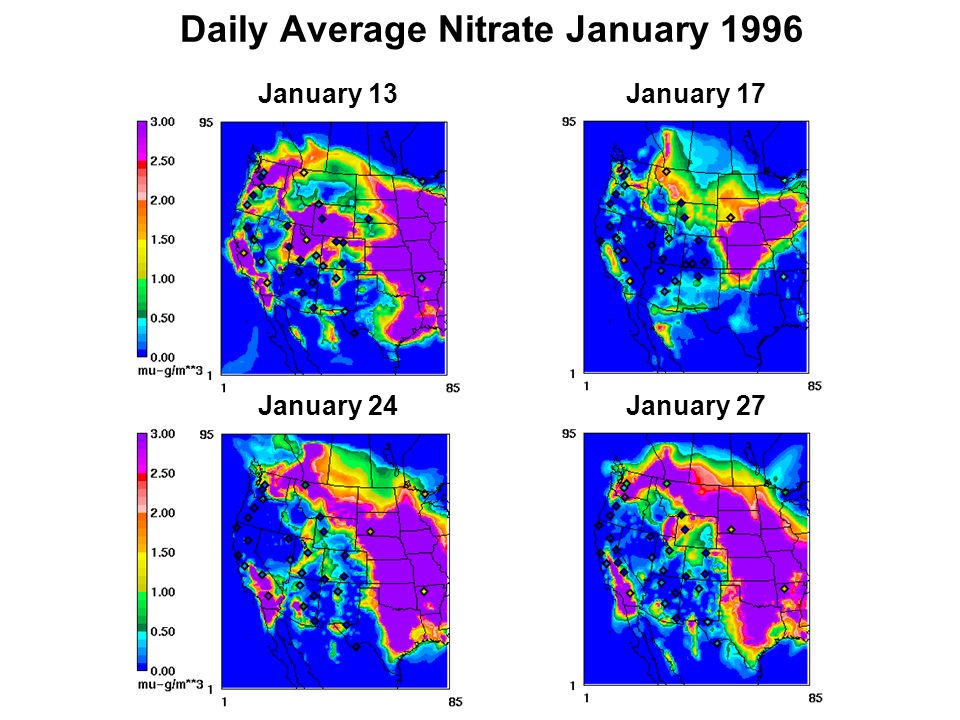 Daily Average Nitrate January 1996

January 13

3.00
2.50
2.00
1.50
1.00
0.50
0.00
mu-g/m**3

95
1
1
85

January 17

95
1
1
85

January 24

3.00
2.50
2.00
1.50
1.00
0.50
0.00
mu-g/m**3

95
1
1
85

January 27

95
1
1
85